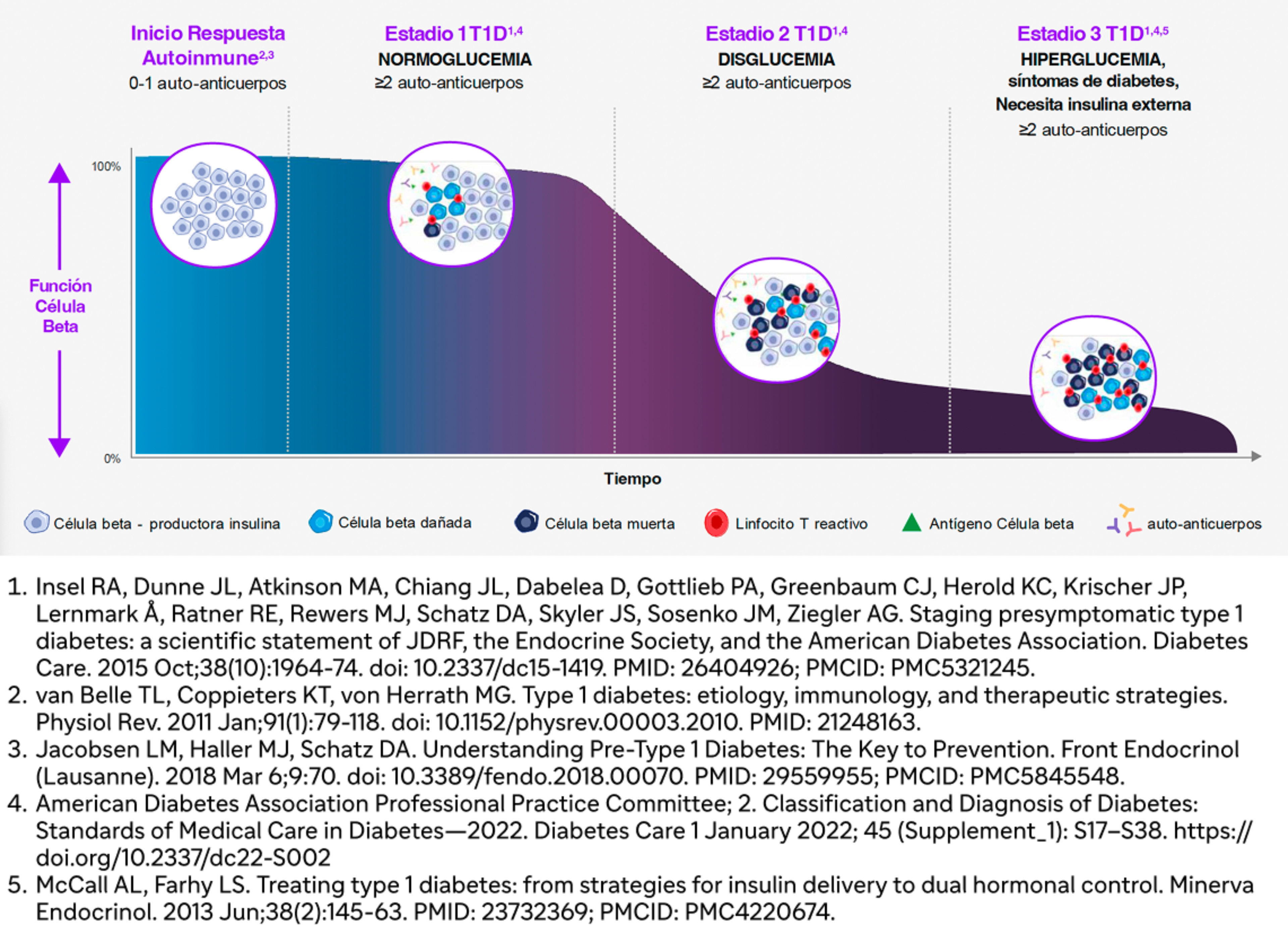 Inicio Respuesta Autoinmune$^{2,3}$
0-1 auto-anticuerpos

Estadio 1 T1D$^{1,4}$
NORMOGLUCEMIA
≥2 auto-anticuerpos

Estadio 2 T1D$^{1,4}$
DISGLUCEMIA
≥2 auto-anticuerpos

Estadio 3 T1D$^{1,4,5}$
HIPERGLUCEMIA, síntomas de diabetes, Necesita insulina externa
≥2 auto-anticuerpos

100%

Función Célula Beta

0%

Tiempo

Célula beta - productora insulina
Célula beta dañada
Célula beta muerta
Linfocito T reactivo
Antígeno Célula beta
auto-anticuerpos

1. Insel RA, Dunne JL, Atkinson MA, Chiang JL, Dabelea D, Gottlieb PA, Greenbaum CJ, Herold KC, Krischer JP, Lernmark Å, Ratner RE, Rewers MJ, Schatz DA, Skyler JS, Sosenko JM, Ziegler AG. Staging presymptomatic type 1 diabetes: a scientific statement of JDRF, the Endocrine Society, and the American Diabetes Association. Diabetes Care. 2015 Oct;38(10):1964-74. doi: 10.2337/dc15-1419. PMID: 26404926; PMCID: PMC5321245.
2. van Belle TL, Coppieters KT, von Herrath MG. Type 1 diabetes: etiology, immunology, and therapeutic strategies. Physiol Rev. 2011 Jan;91(1):79-118. doi: 10.1152/physrev.00003.2010. PMID: 21248163.
3. Jacobsen LM, Haller MJ, Schatz DA. Understanding Pre-Type 1 Diabetes: The Key to Prevention. Front Endocrinol (Lausanne). 2018 Mar 6;9:70. doi: 10.3389/fendo.2018.00070. PMID: 29559955; PMCID: PMC5845548.
4. American Diabetes Association Professional Practice Committee; 2. Classification and Diagnosis of Diabetes: Standards of Medical Care in Diabetes—2022. Diabetes Care 1 January 2022; 45 (Supplement_1): S17–S38. https://doi.org/10.2337/dc22-S002
5. McCall AL, Farhy LS. Treating type 1 diabetes: from strategies for insulin delivery to dual hormonal control. Minerva Endocrinol. 2013 Jun;38(2):145-63. PMID: 23732369; PMCID: PMC4220674.